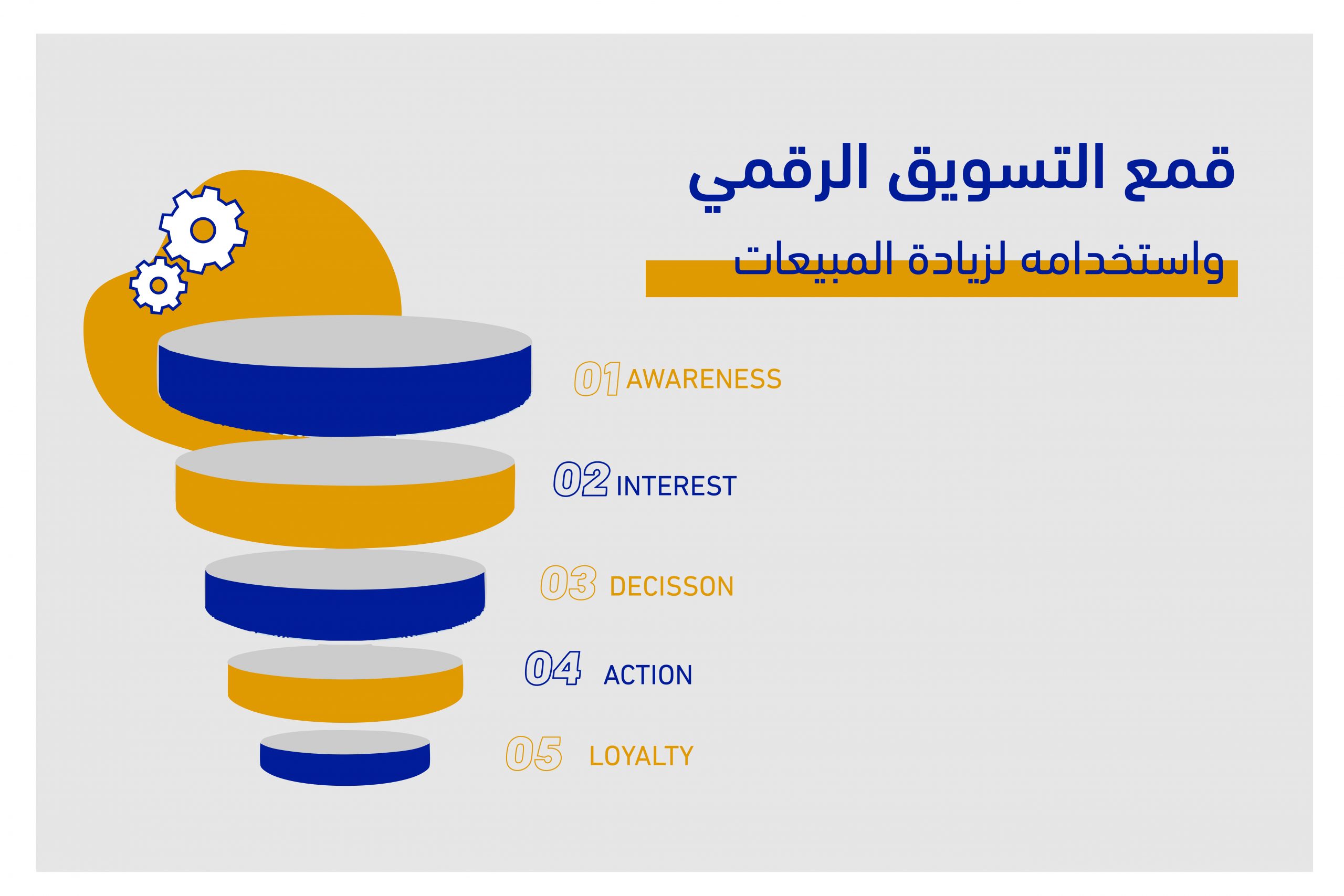 قمع التسويق الرقمي

واستخدامه لزيادة المبيعات

01 AWARENESS

02 INTEREST

03 DECISSON

04 ACTION

05 LOYALTY